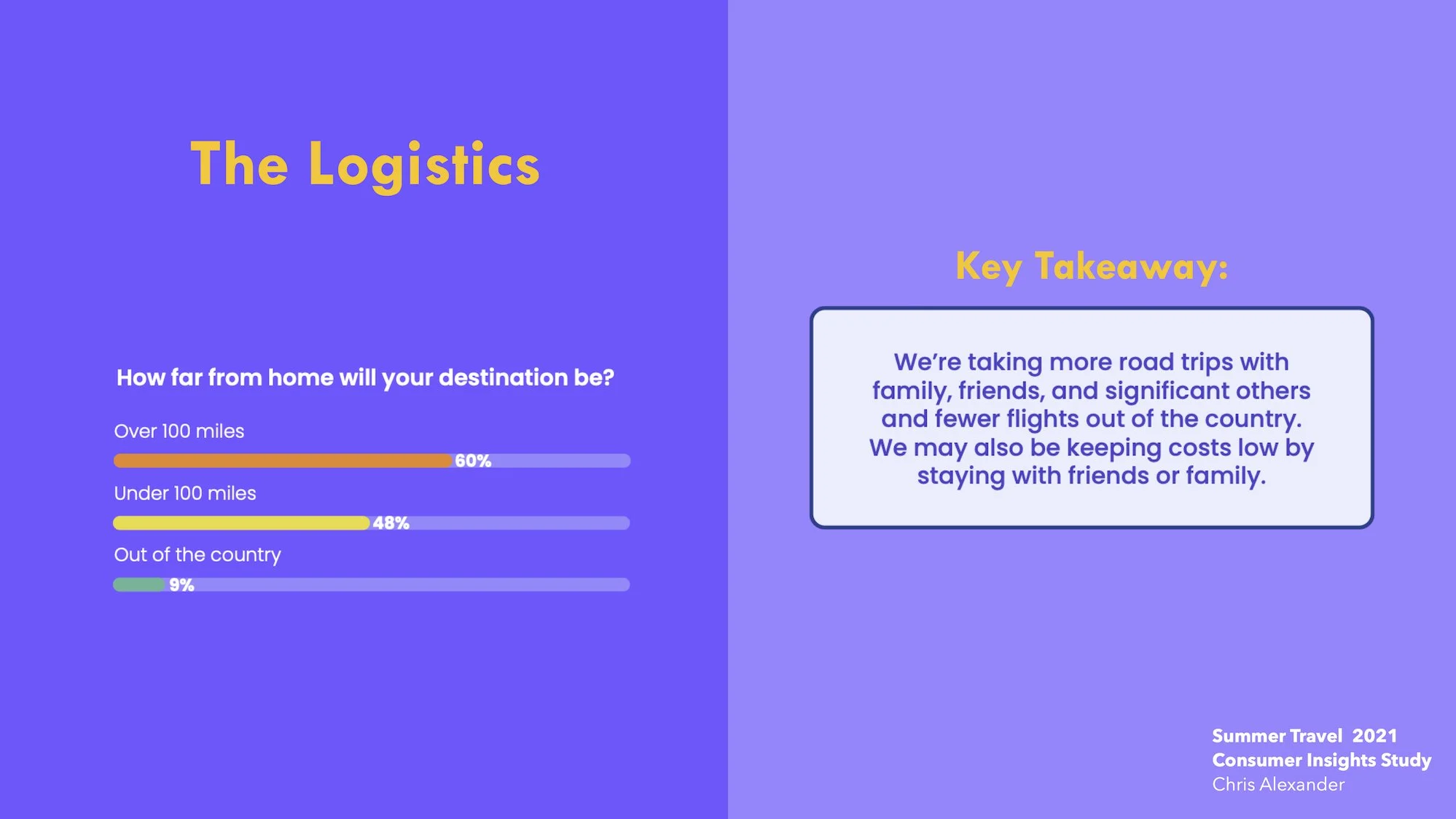 The Logistics

How far from home will your destination be?

Over 100 miles

60%

Under 100 miles

48%

Out of the country

9%

Key Takeaway:

We're taking more road trips with family, friends, and significant others and fewer flights out of the country. We may also be keeping costs low by staying with friends or family.

Summer Travel 2021
Consumer Insights Study
Chris Alexander